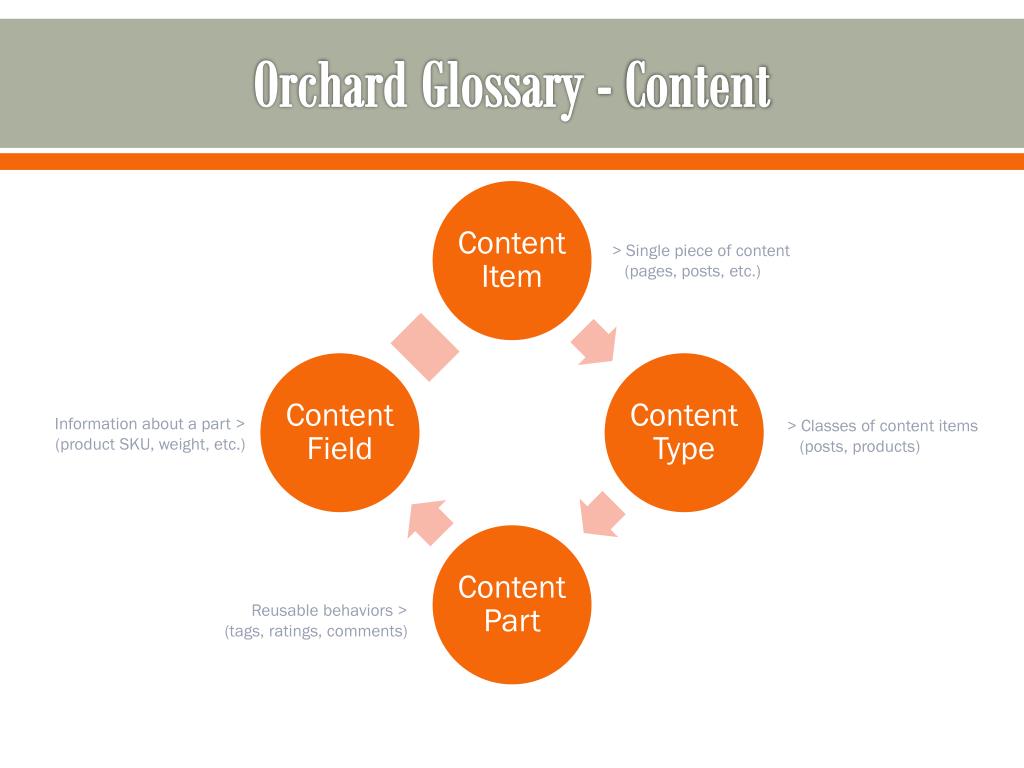 Orchard Glossary - Content

Content Item

> Single piece of content (pages, posts, etc.)

Content Type

> Classes of content items (posts, products)

Content Part

Reusable behaviors > (tags, ratings, comments)

Content Field

Information about a part > (product SKU, weight, etc.)